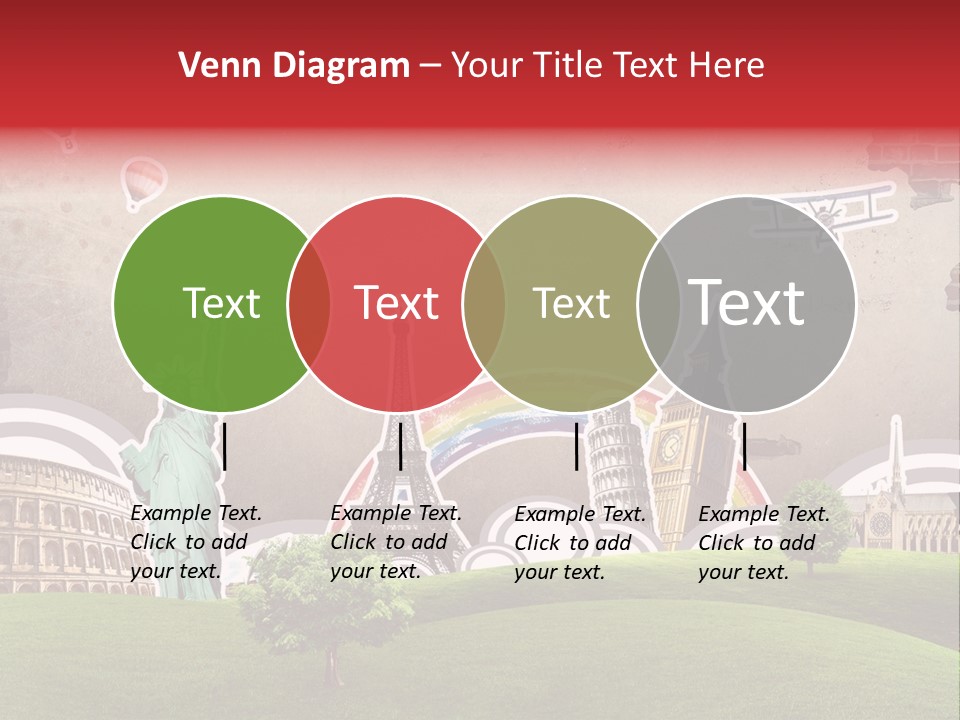 Venn Diagram – Your Title Text Here

Text

Text

Text

Text

Example Text. Click to add your text.

Example Text. Click to add your text.

Example Text. Click to add your text.

Example Text. Click to add your text.